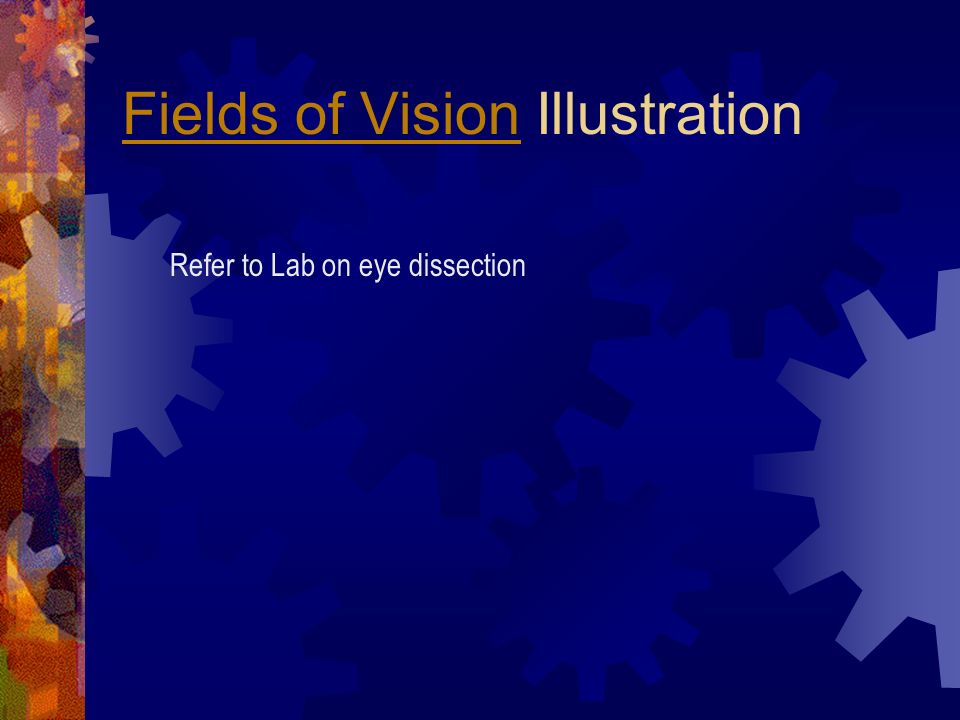 Fields of Vision Illustration

Refer to Lab on eye dissection